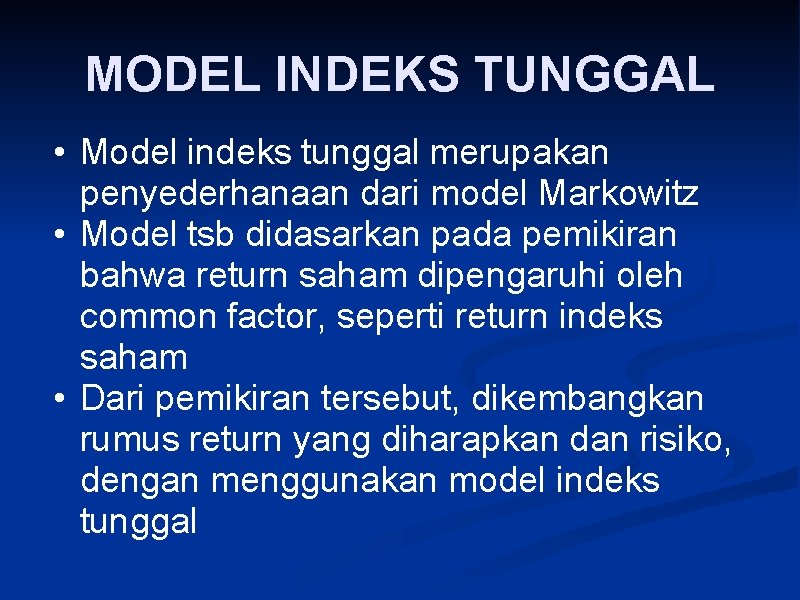 MODEL INDEKS TUNGGAL

• Model indeks tunggal merupakan penyederhanaan dari model Markowitz
• Model tsb didasarkan pada pemikiran bahwa return saham dipengaruhi oleh common factor, seperti return indeks saham
• Dari pemikiran tersebut, dikembangkan rumus return yang diharapkan dan risiko, dengan menggunakan model indeks tunggal